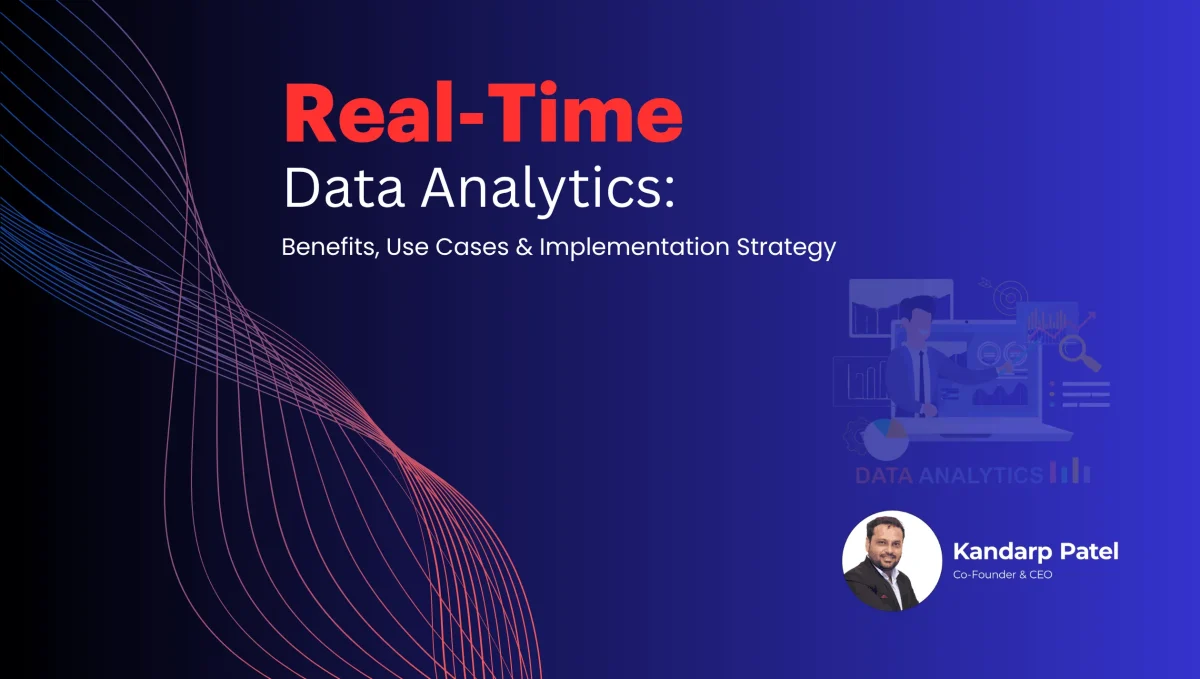 Real-Time
Data Analytics:
Benefits, Use Cases & Implementation Strategy

DATA ANALYTICS

Kandarp Patel
Co-Founder & CEO